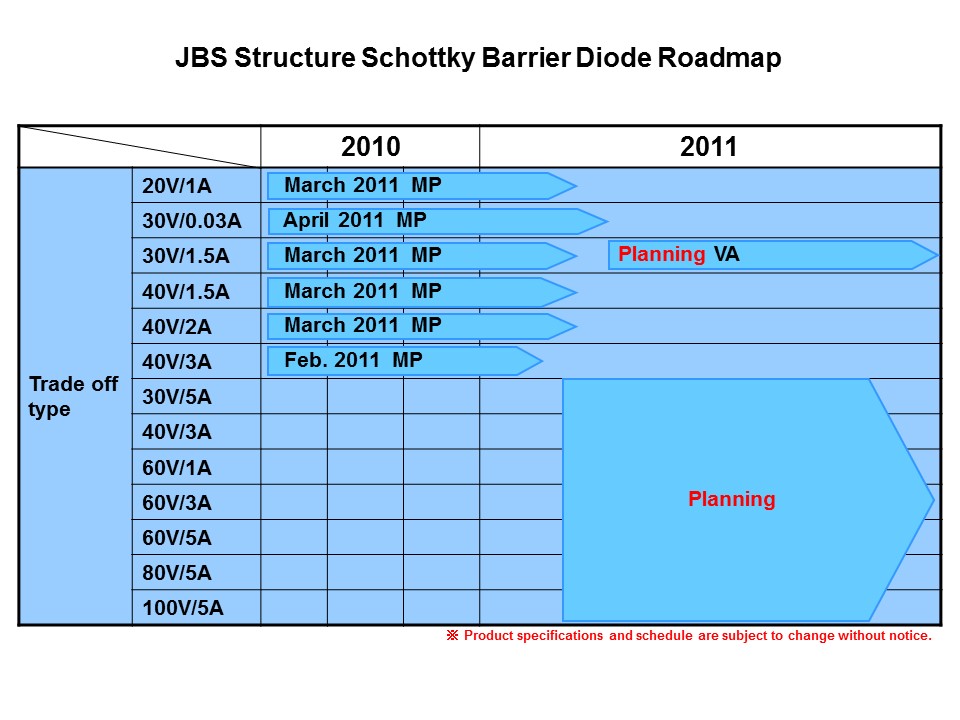 JBS Structure Schottky Barrier Diode Roadmap

| | | 2010 | 2011 |
|---|---|---|---|
| Trade off type | 20V/1A | March 2011 MP | |
| | 30V/0.03A | April 2011 MP | |
| | 30V/1.5A | March 2011 MP | Planning VA |
| | 40V/1.5A | March 2011 MP | |
| | 40V/2A | March 2011 MP | |
| | 40V/3A | Feb. 2011 MP | |
| | 30V/5A | | Planning |
| | 40V/3A | | |
| | 60V/1A | | |
| | 60V/3A | | |
| | 60V/5A | | |
| | 80V/5A | | |
| | 100V/5A | | |

※ Product specifications and schedule are subject to change without notice.